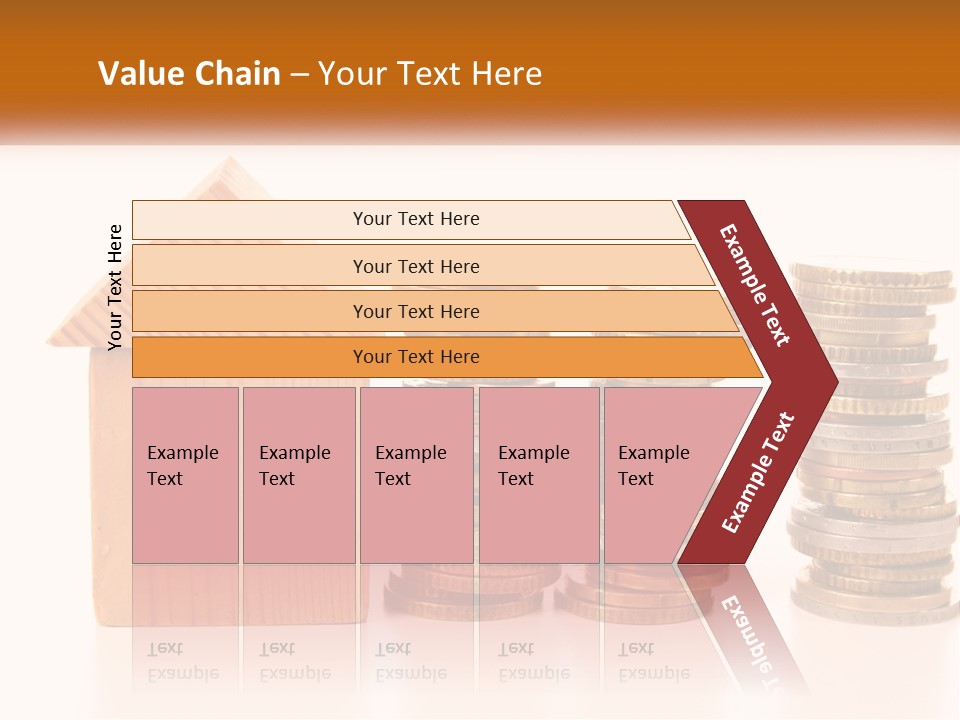 Value Chain – Your Text Here

Your Text Here

Your Text Here

Your Text Here

Your Text Here

Your Text Here

Example Text

Example Text

Example Text

Example Text

Example Text

Example Text

Example Text